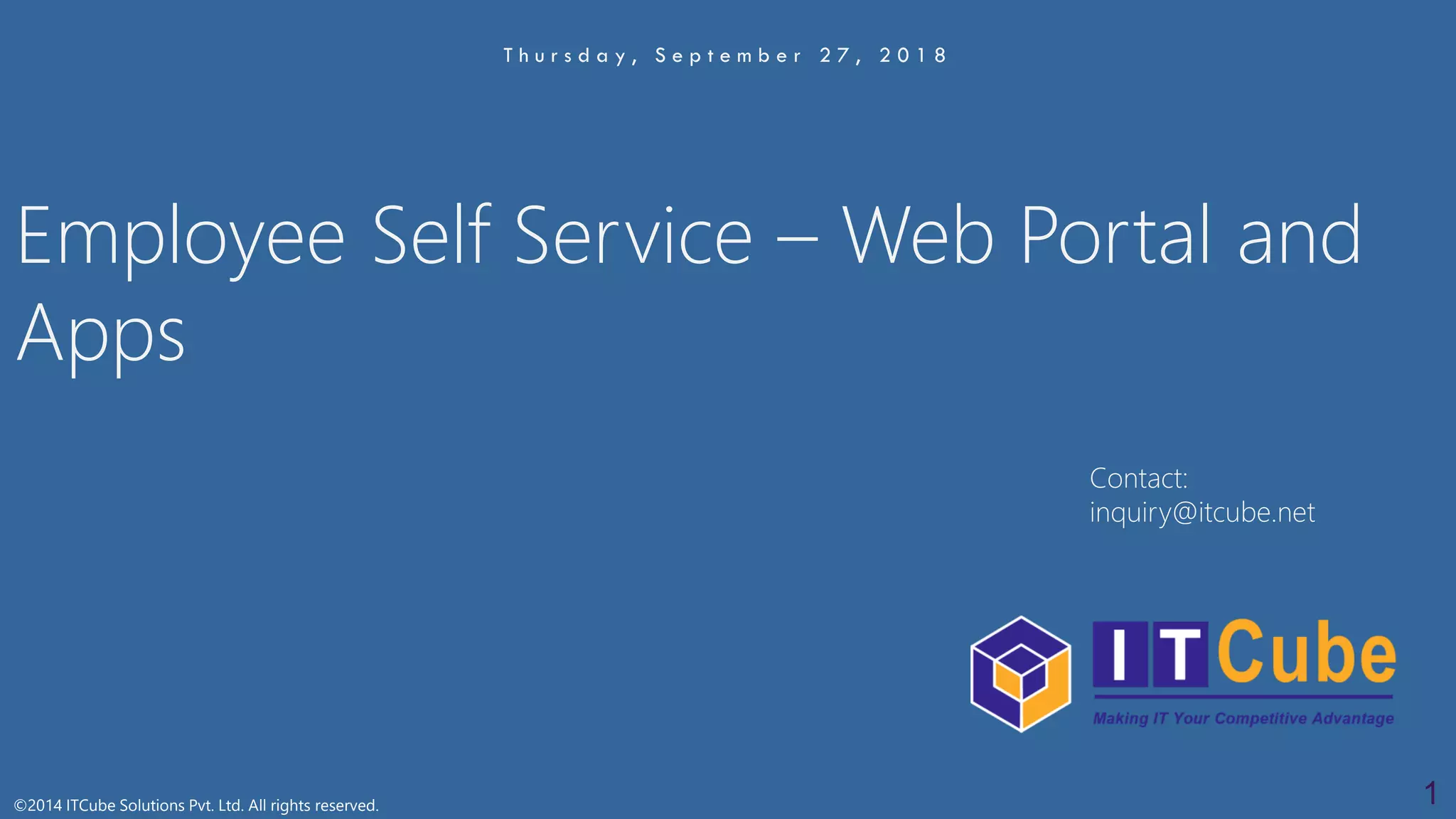 Thursday, September 27, 2018

Employee Self Service – Web Portal and Apps

Contact:
inquiry@itcube.net

ITCube
Making IT Your Competitive Advantage

©2014 ITCube Solutions Pvt. Ltd. All rights reserved.

1